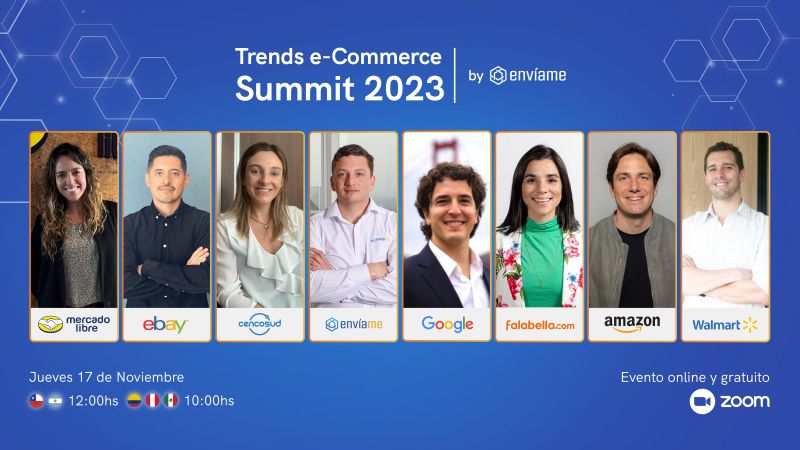 Trends e-Commerce Summit 2023

by envíame

mercado libre

ebay

cencosud

envíame

Google

falabella.com

amazon

Walmart

Jueves 17 de Noviembre

12:00hs 10:00hs

Evento online y gratuito

zoom